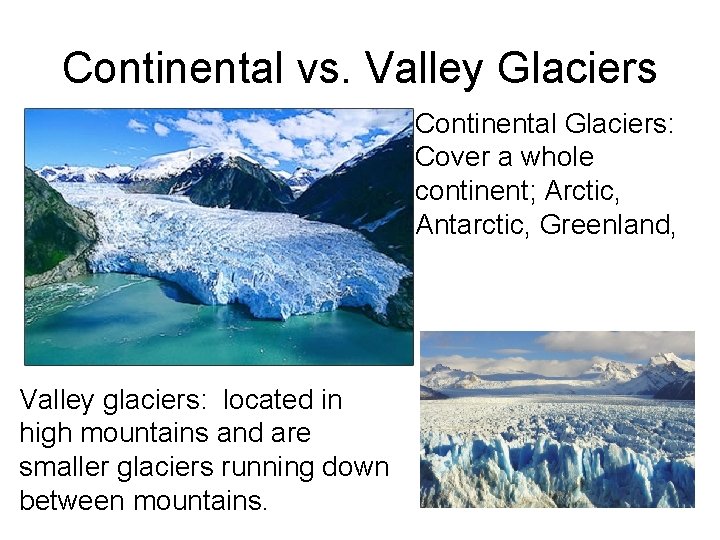 Continental vs. Valley Glaciers

Continental Glaciers: Cover a whole continent; Arctic, Antarctic, Greenland,

Valley glaciers: located in high mountains and are smaller glaciers running down between mountains.